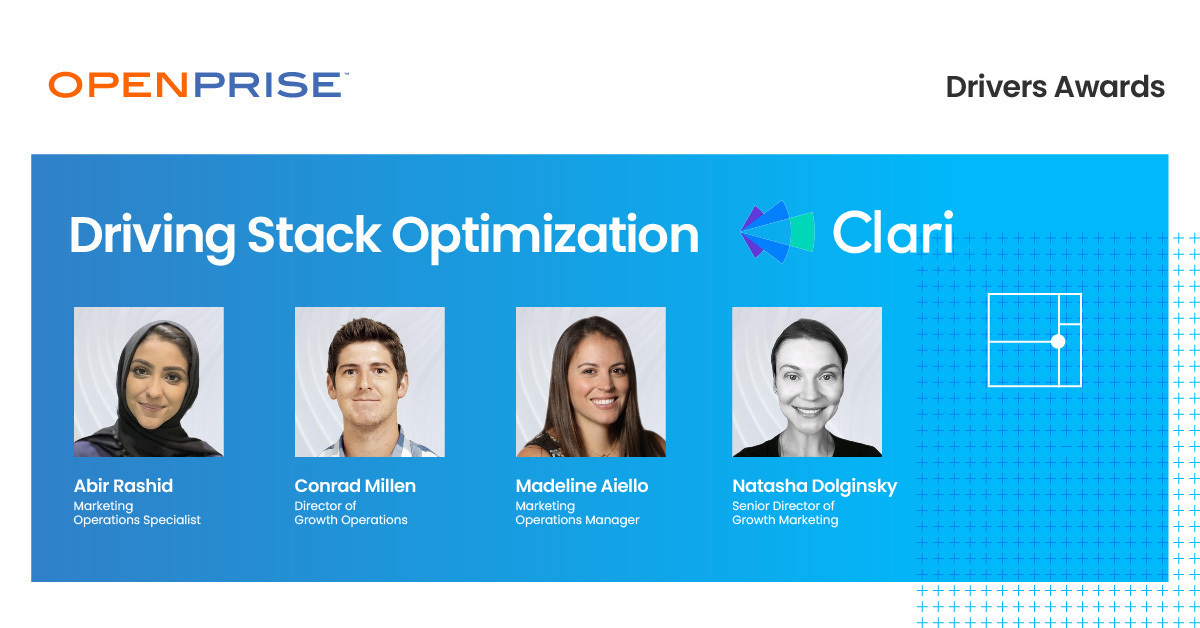 OPENPRISE™

Drivers Awards

Driving Stack Optimization

Clari

Abir Rashid
Marketing Operations Specialist

Conrad Millen
Director of Growth Operations

Madeline Aiello
Marketing Operations Manager

Natasha Dolginsky
Senior Director of Growth Marketing